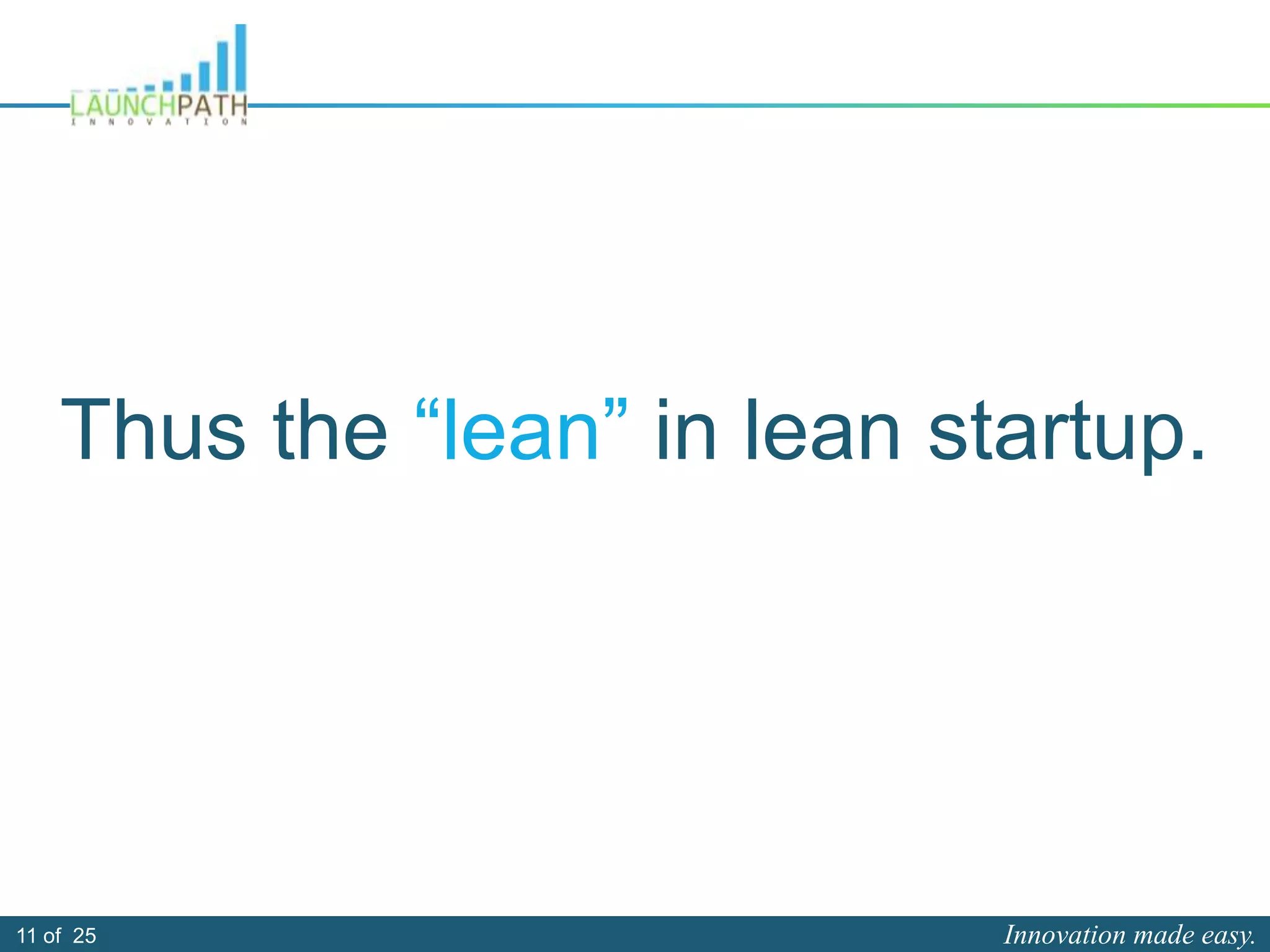 LAUNCHPATH
INNOVATION

Thus the “lean” in lean startup.

11 of 25

Innovation made easy.